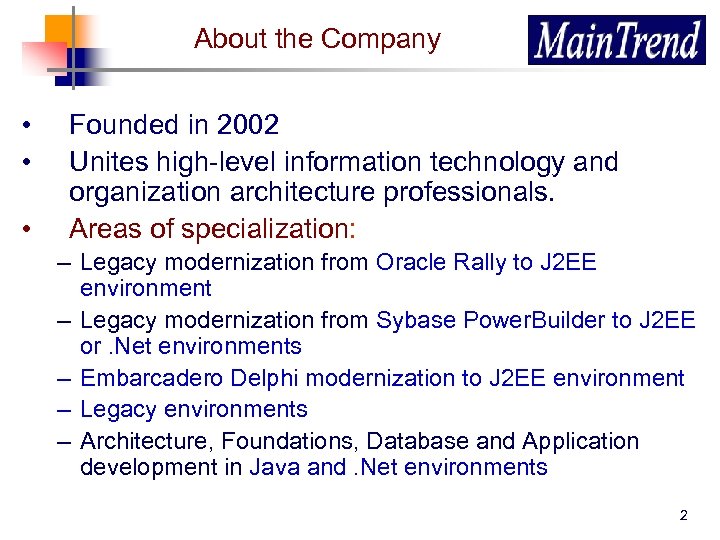 About the Company

MainTrend

• Founded in 2002
• Unites high-level information technology and organization architecture professionals.
• Areas of specialization:
– Legacy modernization from Oracle Rally to J2EE environment
– Legacy modernization from Sybase PowerBuilder to J2EE or .Net environments
– Embarcadero Delphi modernization to J2EE environment
– Legacy environments
– Architecture, Foundations, Database and Application development in Java and .Net environments

2